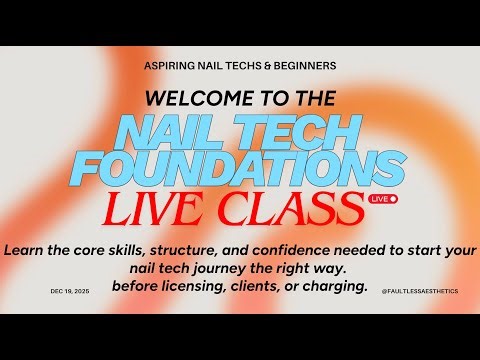 ASPIRING NAIL TECHS & BEGINNERS

WELCOME TO THE

NAIL TECH FOUNDATIONS

LIVE CLASS

LIVE

Learn the core skills, structure, and confidence needed to start your nail tech journey the right way. before licensing, clients, or charging.

DEC 19, 2025

@FAULTLESSAESTHETICS